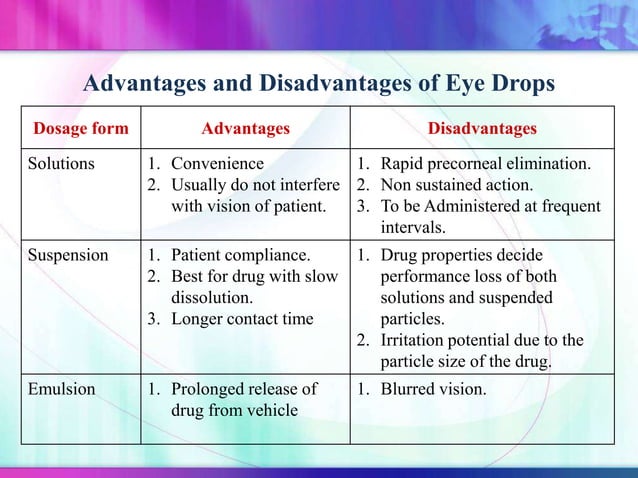 Advantages and Disadvantages of Eye Drops

| Dosage form | Advantages | Disadvantages |
|---|---|---|
| Solutions | 1. Convenience 2. Usually do not interfere with vision of patient. | 1. Rapid precorneal elimination. 2. Non sustained action. 3. To be Administered at frequent intervals. |
| Suspension | 1. Patient compliance. 2. Best for drug with slow dissolution. 3. Longer contact time | 1. Drug properties decide performance loss of both solutions and suspended particles. 2. Irritation potential due to the particle size of the drug. |
| Emulsion | 1. Prolonged release of drug from vehicle | 1. Blurred vision. |